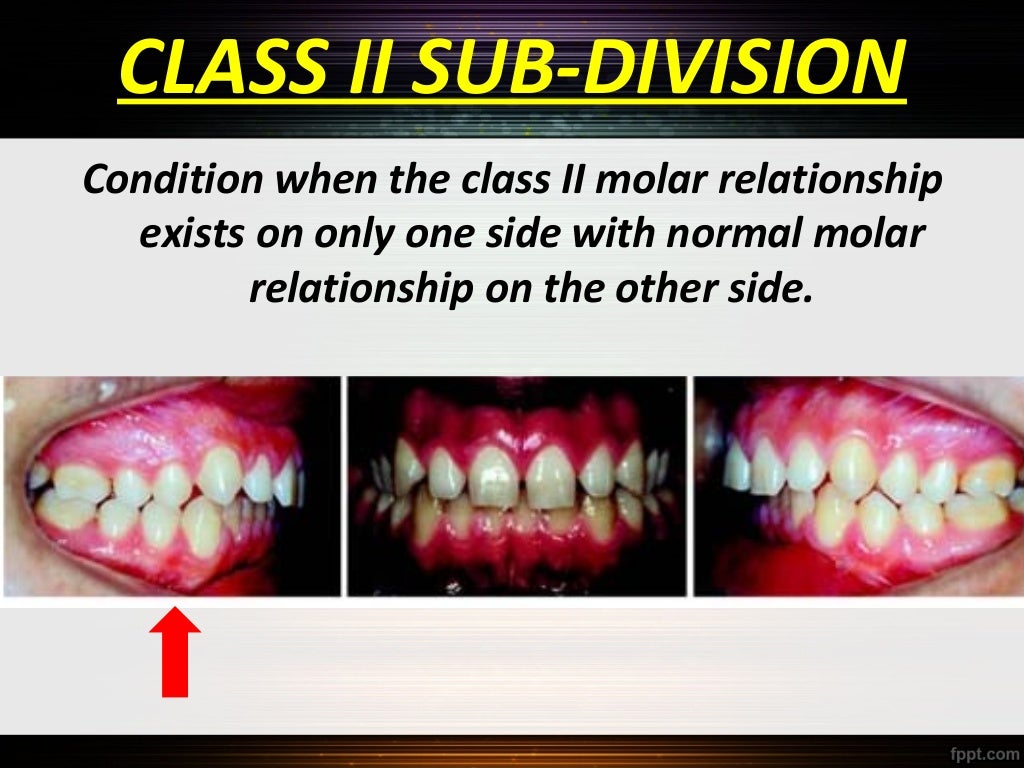 CLASS II SUB-DIVISION

Condition when the class II molar relationship exists on only one side with normal molar relationship on the other side.

fppt.com